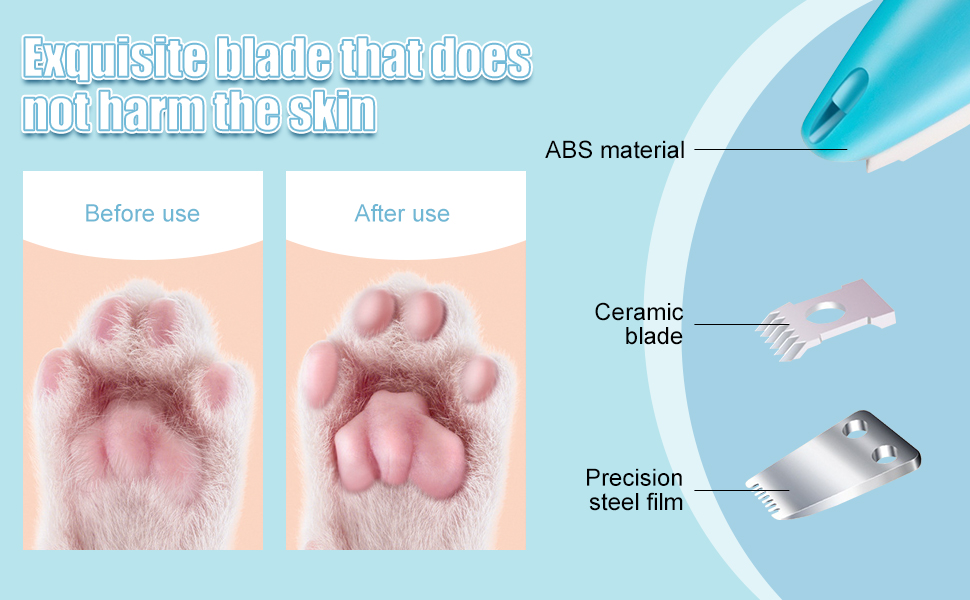 Exquisite blade that does not harm the skin

Before use

After use

ABS material

Ceramic blade

Precision steel film